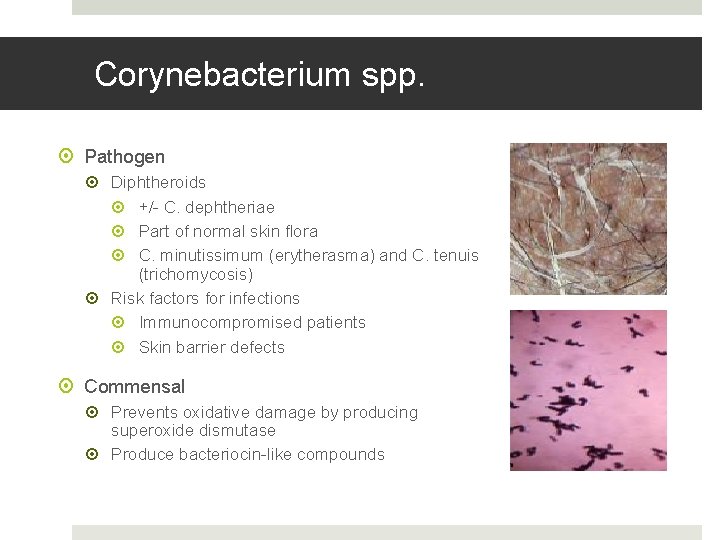 Corynebacterium spp.

Pathogen
Diphtheroids
+/- C. dephtheriae
Part of normal skin flora
C. minutissimum (erytherasma) and C. tenuis (trichomycosis)
Risk factors for infections
Immunocompromised patients
Skin barrier defects

Commensal
Prevents oxidative damage by producing superoxide dismutase
Produce bacteriocin-like compounds